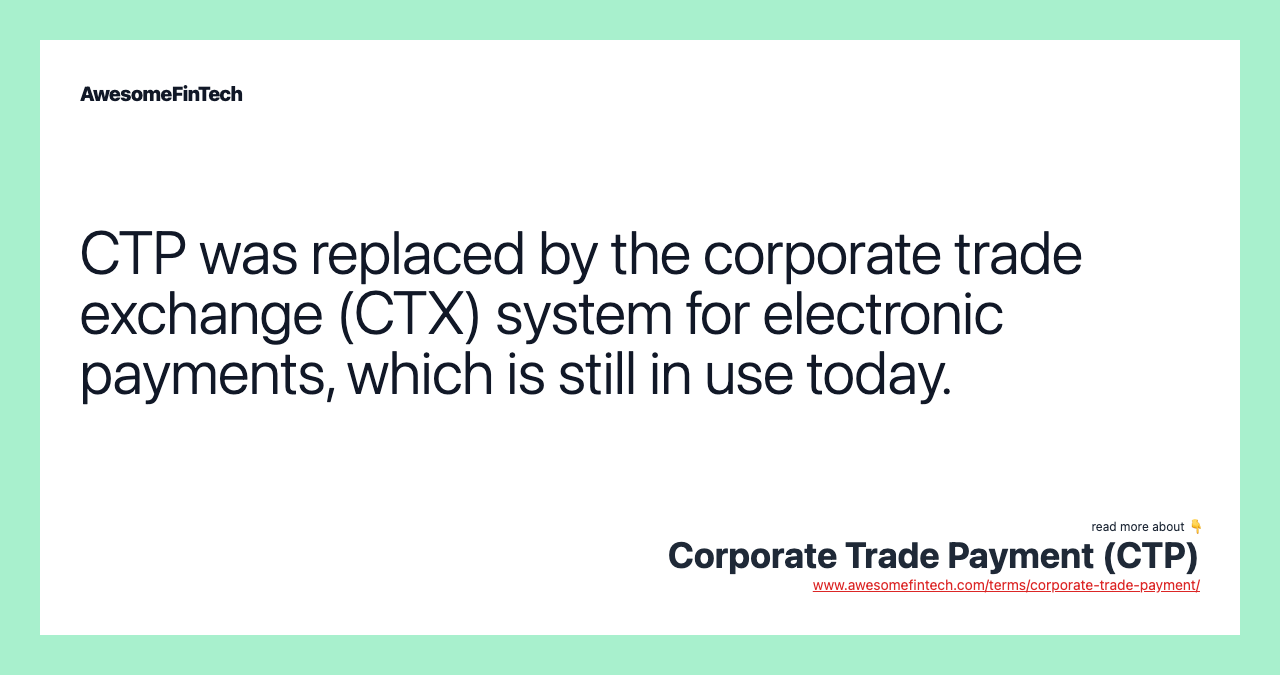 AwesomeFinTech

CTP was replaced by the corporate trade exchange (CTX) system for electronic payments, which is still in use today.

read more about 👇
Corporate Trade Payment (CTP)
www.awesomefintech.com/terms/corporate-trade-payment/